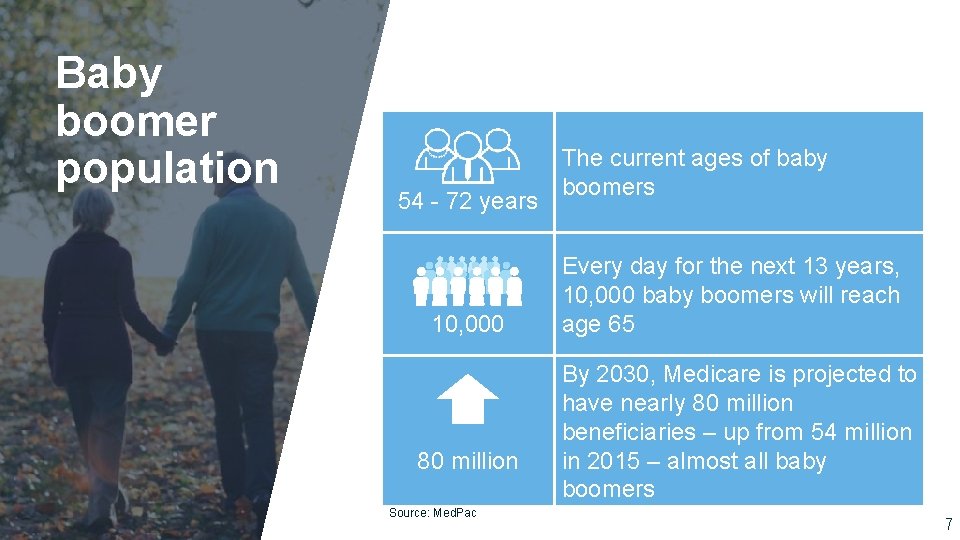 Baby boomer population

| 54 - 72 years | The current ages of baby boomers |
|---|---|
| 10,000 | Every day for the next 13 years, 10,000 baby boomers will reach age 65 |
| 80 million | By 2030, Medicare is projected to have nearly 80 million beneficiaries – up from 54 million in 2015 – almost all baby boomers |

Source: MedPac

7